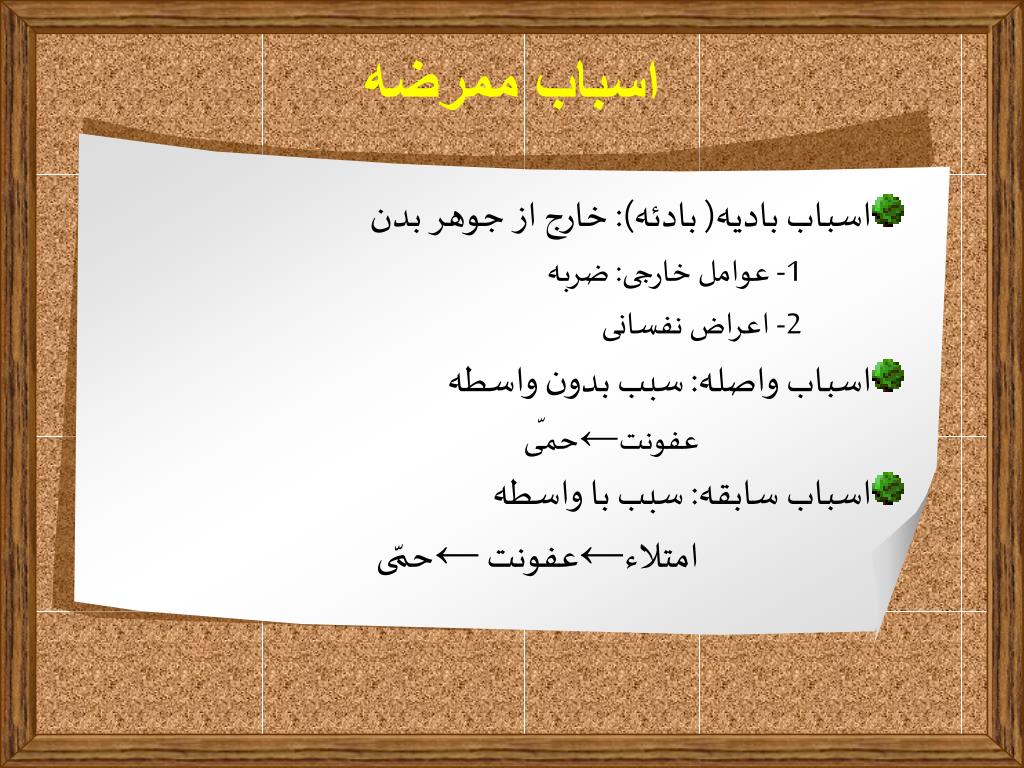 اسباب ممرضه

اسباب بادیه( بادئه): خارج از جوهر بدن

1- عوامل خارجی: ضربه

2- اعراض نفسانی

اسباب واصله: سبب بدون واسطه

عفونت←حمّی

اسباب سابقه: سبب با واسطه

امتلاء←عفونت ←حمّی